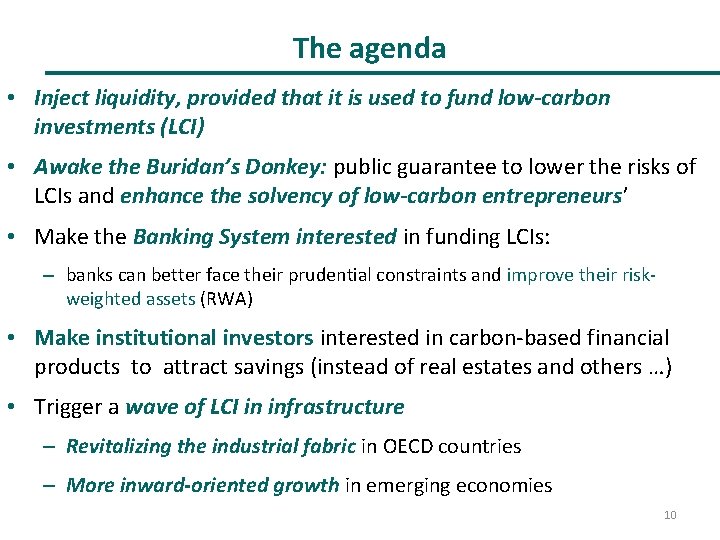 The agenda

• Inject liquidity, provided that it is used to fund low-carbon investments (LCI)

• Awake the Buridan's Donkey: public guarantee to lower the risks of LCIs and enhance the solvency of low-carbon entrepreneurs'

• Make the Banking System interested in funding LCIs:

– banks can better face their prudential constraints and improve their risk-weighted assets (RWA)

• Make institutional investors interested in carbon-based financial products to attract savings (instead of real estates and others …)

• Trigger a wave of LCI in infrastructure

– Revitalizing the industrial fabric in OECD countries

– More inward-oriented growth in emerging economies

10